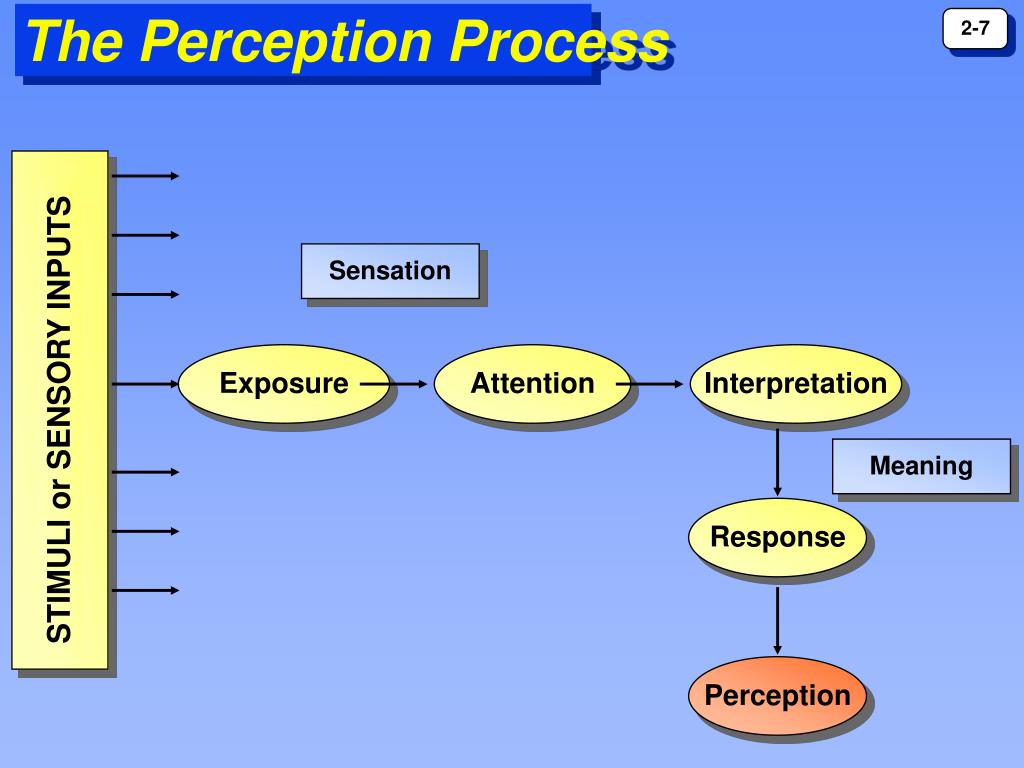 The Perception Process

2-7

STIMULI or SENSORY INPUTS

Sensation

Exposure

Attention

Interpretation

Meaning

Response

Perception